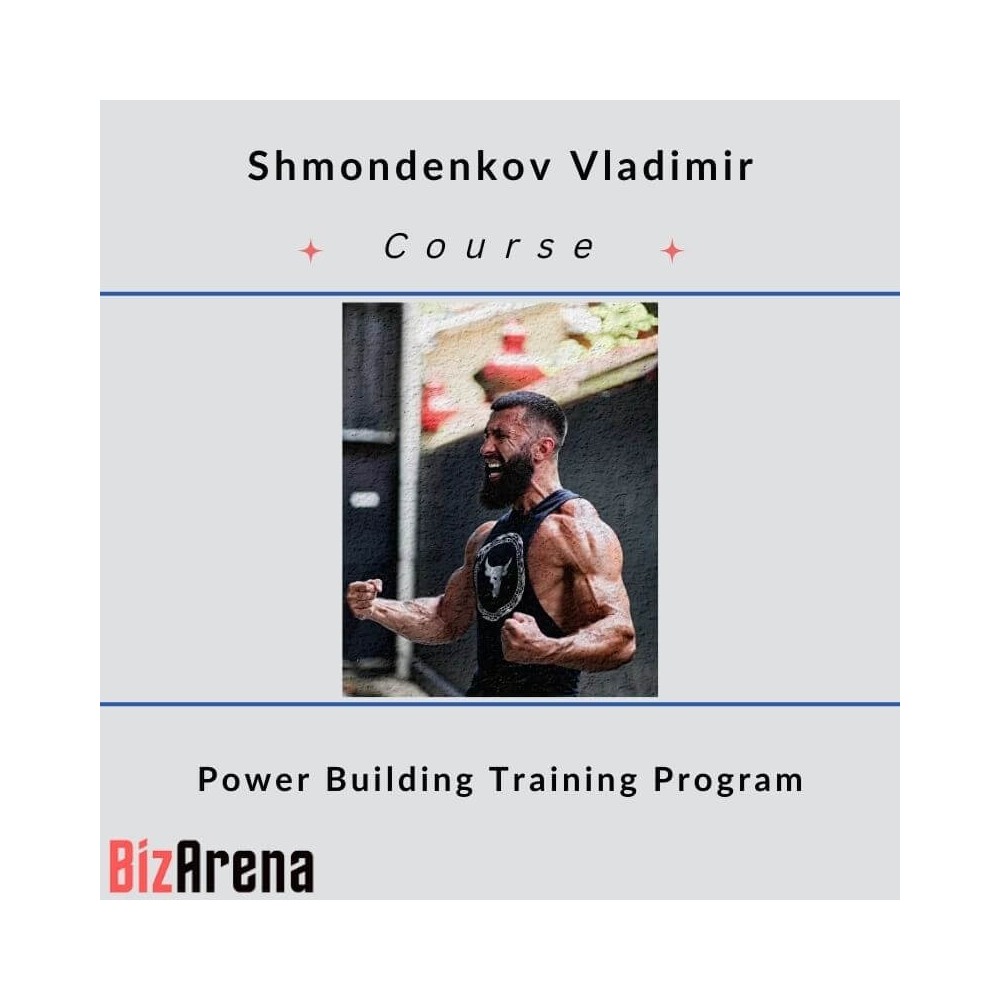 Shmondenkov Vladimir

Course

Power Building Training Program

BizArena